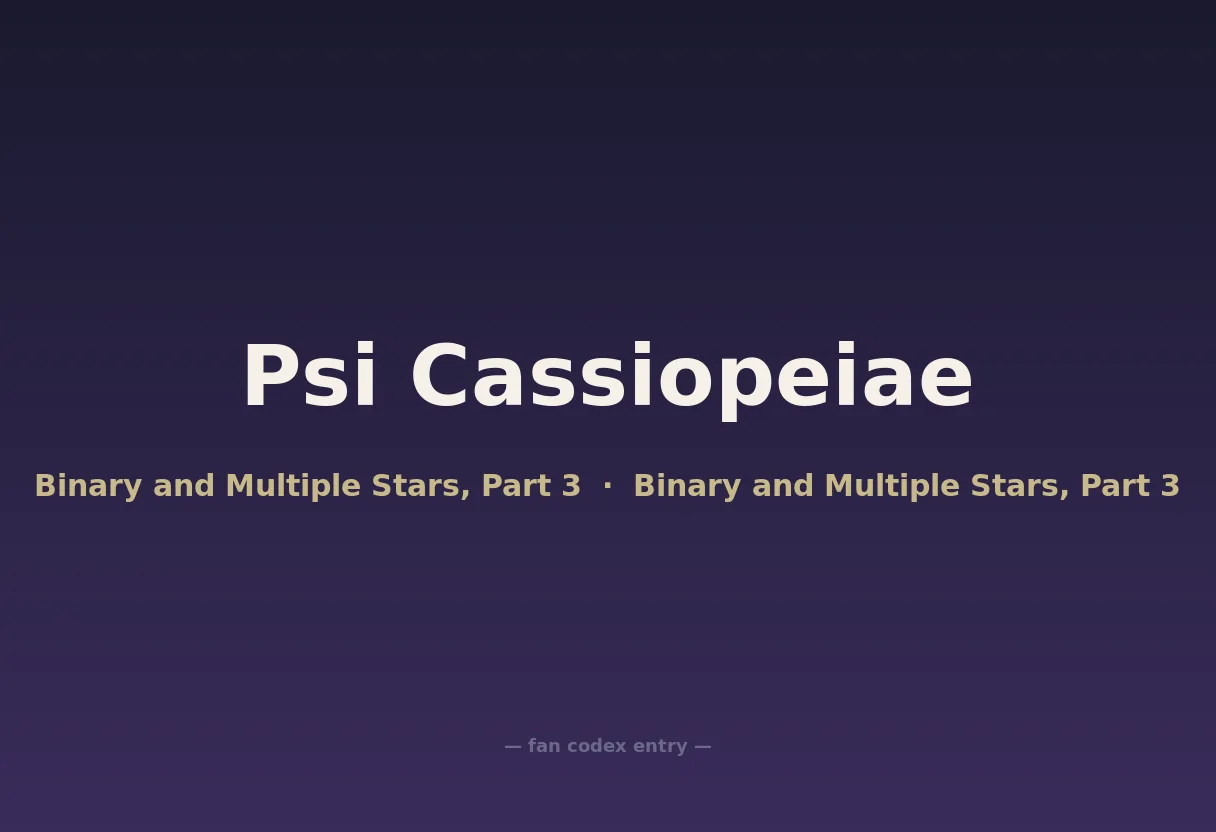 Psi Cassiopeiae

Binary and Multiple Stars, Part 3 · Binary and Multiple Stars, Part 3

— fan codex entry —